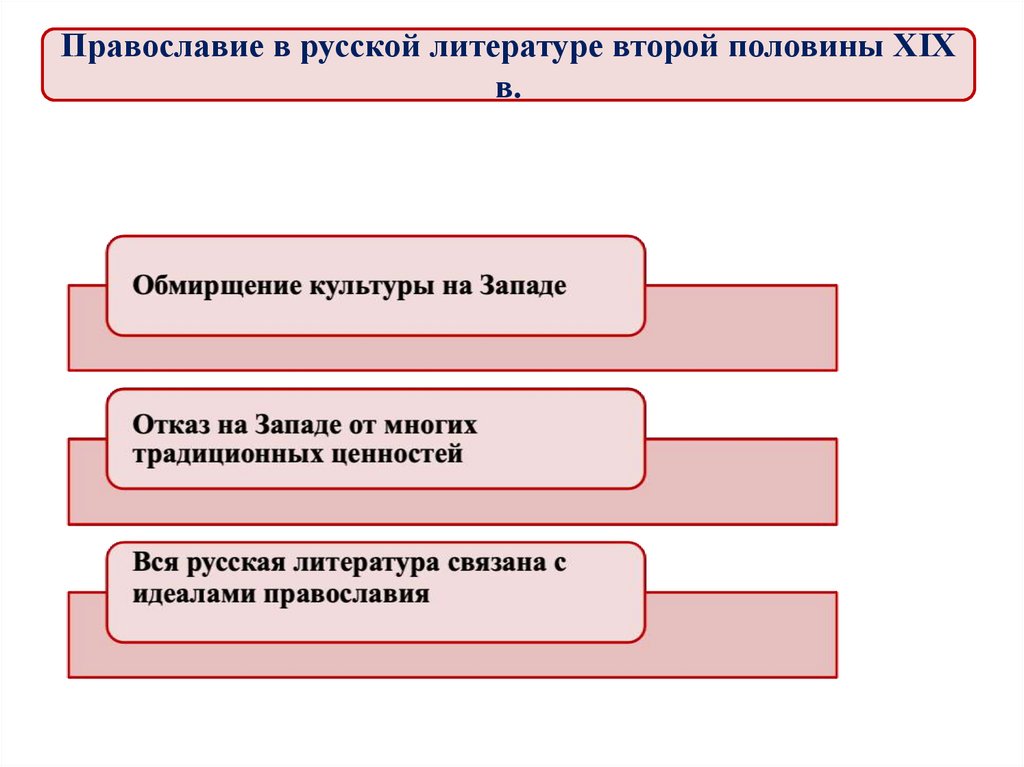 Православие в русской литературе второй половины XIX в.

Обмирщение культуры на Западе

Отказ на Западе от многих традиционных ценностей

Вся русская литература связана с идеалами православия